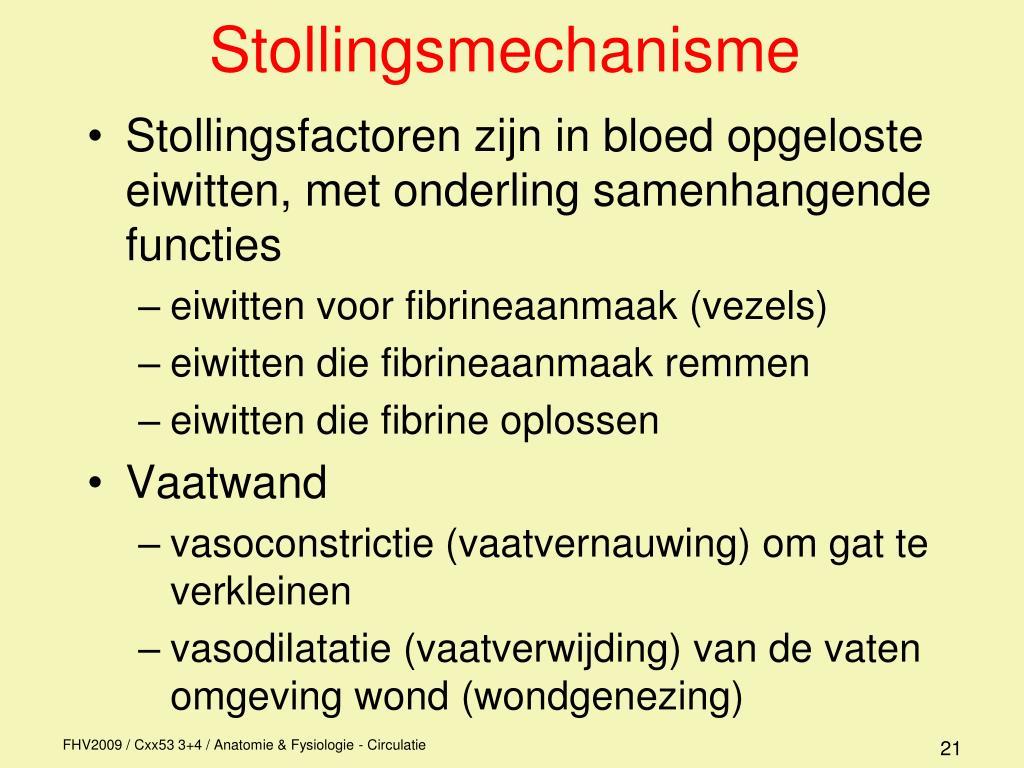 Stollingsmechanisme

• Stollingsfactoren zijn in bloed opgeloste eiwitten, met onderling samenhangende functies
– eiwitten voor fibrineaanmaak (vezels)
– eiwitten die fibrineaanmaak remmen
– eiwitten die fibrine oplossen
• Vaatwand
– vasoconstrictie (vaatvernauwing) om gat te verkleinen
– vasodilatatie (vaatverwijding) van de vaten omgeving wond (wondgenezing)

FHV2009 / Cxx53 3+4 / Anatomie & Fysiologie - Circulatie

21